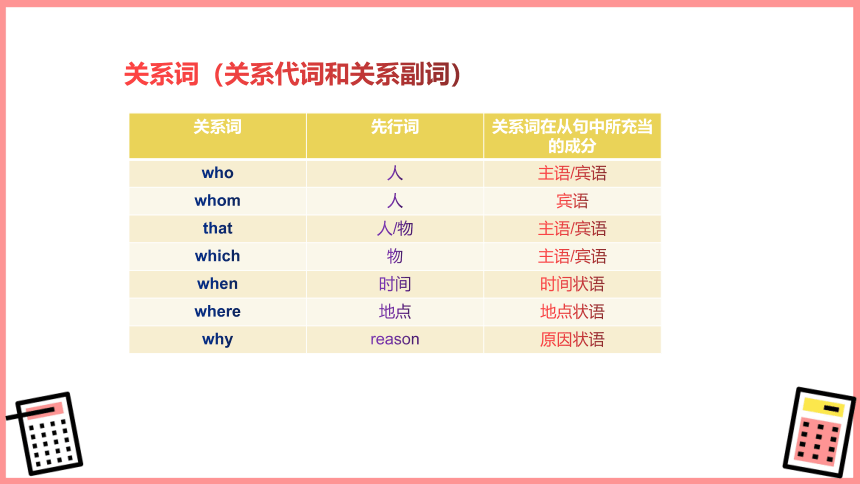 关系词（关系代词和关系副词）

| 关系词 | 先行词 | 关系词在从句中所充当的成分 |
|---|---|---|
| who | 人 | 主语/宾语 |
| whom | 人 | 宾语 |
| that | 人/物 | 主语/宾语 |
| which | 物 | 主语/宾语 |
| when | 时间 | 时间状语 |
| where | 地点 | 地点状语 |
| why | reason | 原因状语 |